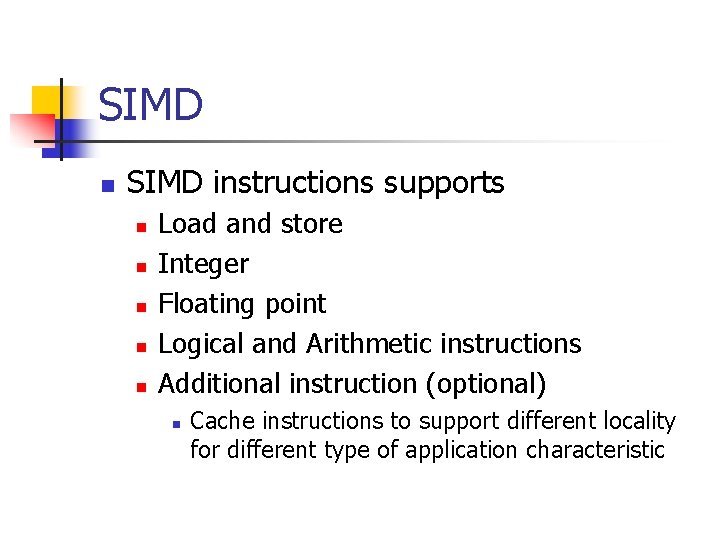 SIMD

SIMD instructions supports

Load and store

Integer

Floating point

Logical and Arithmetic instructions

Additional instruction (optional)

Cache instructions to support different locality for different type of application characteristic